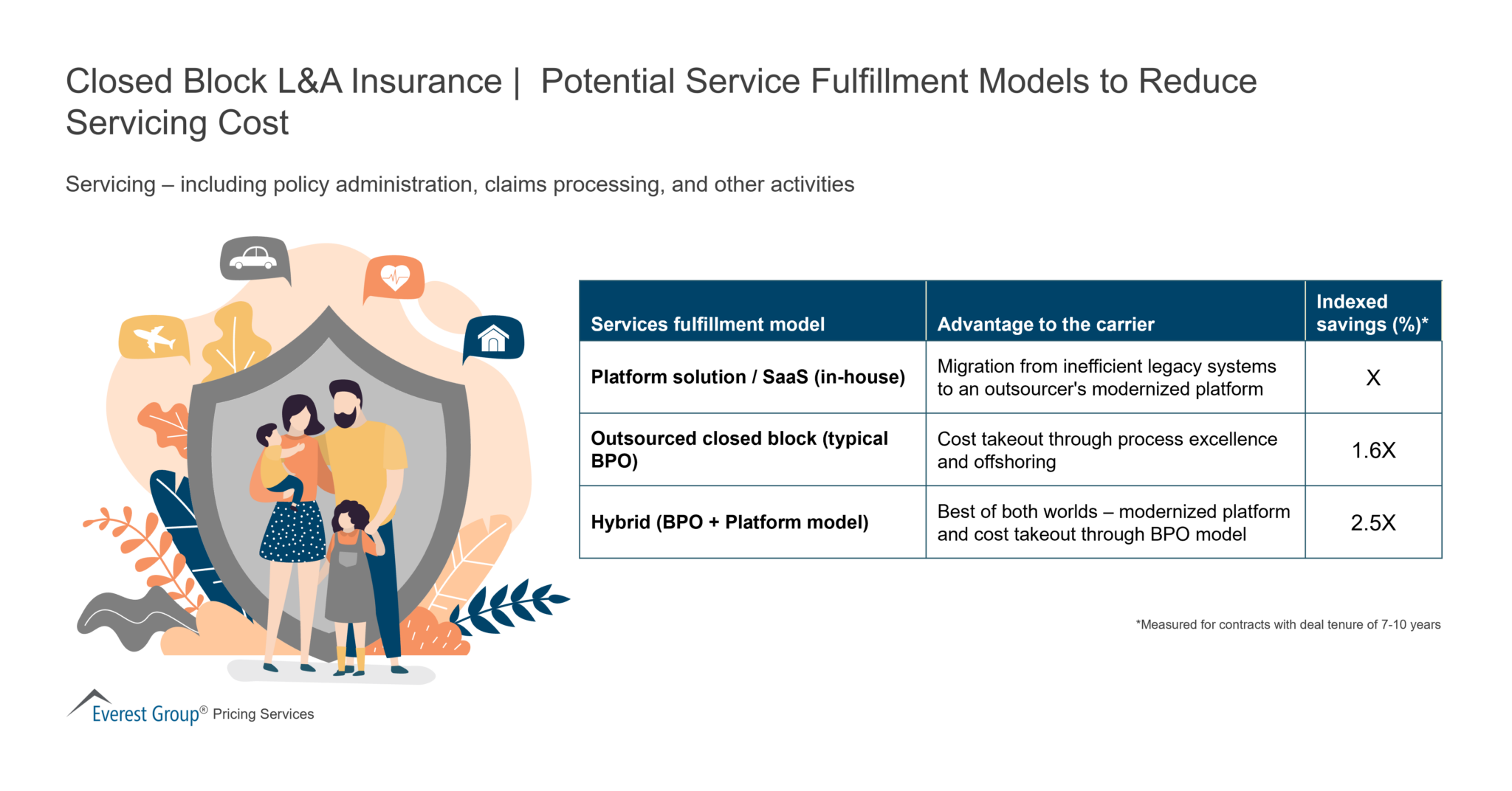 Closed Block L&A Insurance | Potential Service Fulfillment Models to Reduce Servicing Cost

Servicing – including policy administration, claims processing, and other activities

| Services fulfillment model | Advantage to the carrier | Indexed savings (%)* |
|---|---|---|
| Platform solution / SaaS (in-house) | Migration from inefficient legacy systems to an outsourcer's modernized platform | X |
| Outsourced closed block (typical BPO) | Cost takeout through process excellence and offshoring | 1.6X |
| Hybrid (BPO + Platform model) | Best of both worlds – modernized platform and cost takeout through BPO model | 2.5X |

*Measured for contracts with deal tenure of 7-10 years

Everest Group® Pricing Services